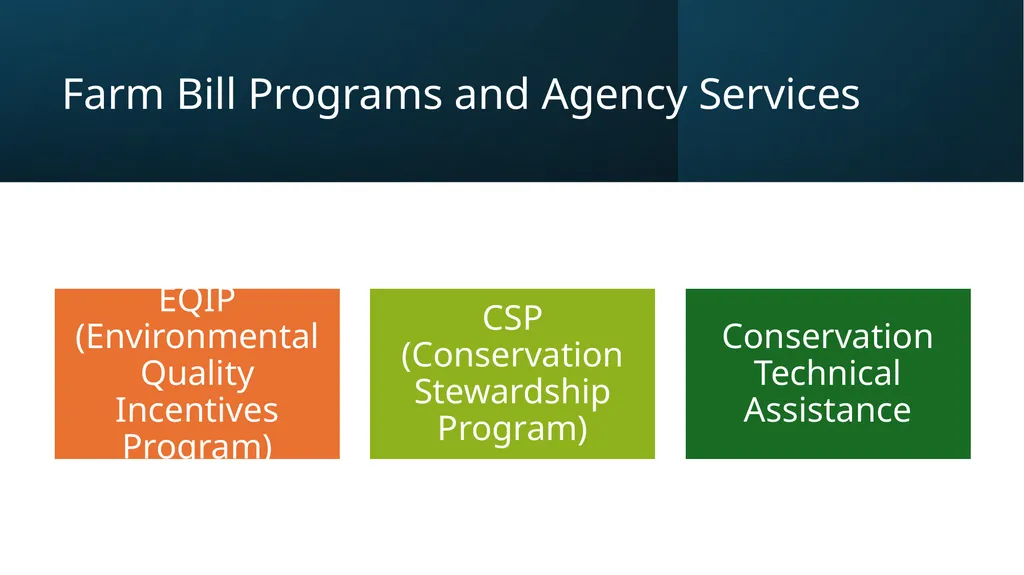 Farm Bill Programs and Agency Services

EQIP (Environmental Quality Incentives Program)

CSP (Conservation Stewardship Program)

Conservation Technical Assistance